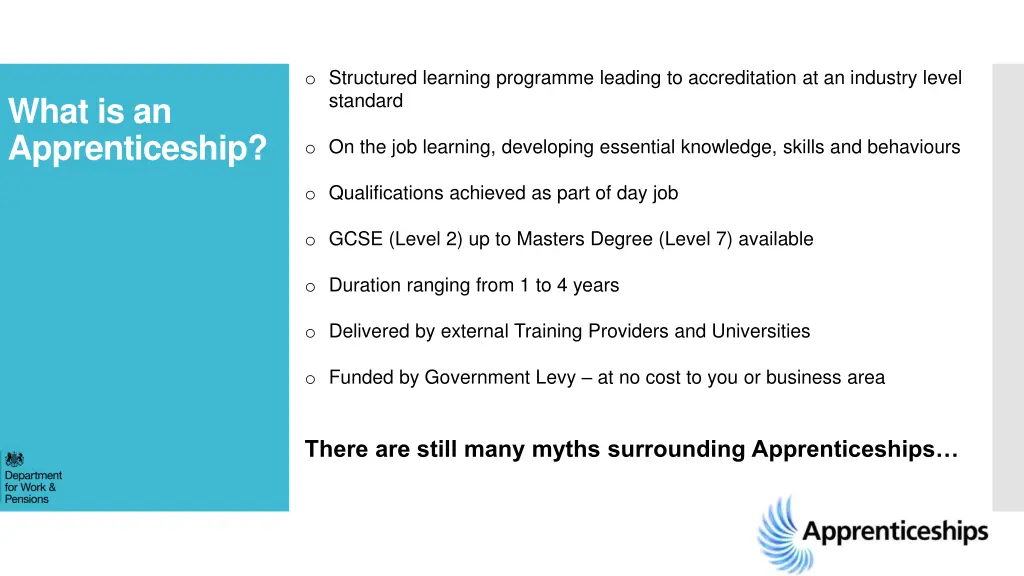 What is an Apprenticeship?

o Structured learning programme leading to accreditation at an industry level standard

o On the job learning, developing essential knowledge, skills and behaviours

o Qualifications achieved as part of day job

o GCSE (Level 2) up to Masters Degree (Level 7) available

o Duration ranging from 1 to 4 years

o Delivered by external Training Providers and Universities

o Funded by Government Levy – at no cost to you or business area

There are still many myths surrounding Apprenticeships…

Department for Work & Pensions

Apprenticeships